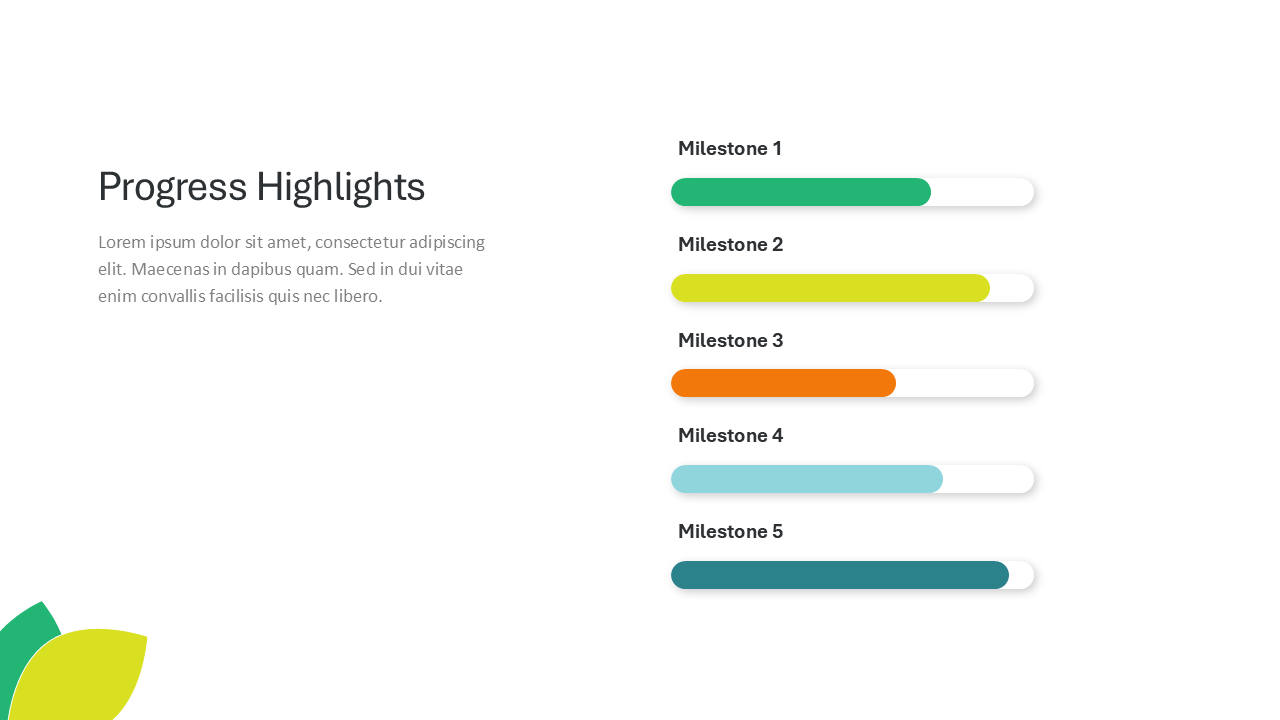 Progress Highlights

Lorem ipsum dolor sit amet, consectetur adipiscing elit. Maecenas in dapibus quam. Sed in dui vitae enim convallis facilisis quis nec libero.

Milestone 1

Milestone 2

Milestone 3

Milestone 4

Milestone 5